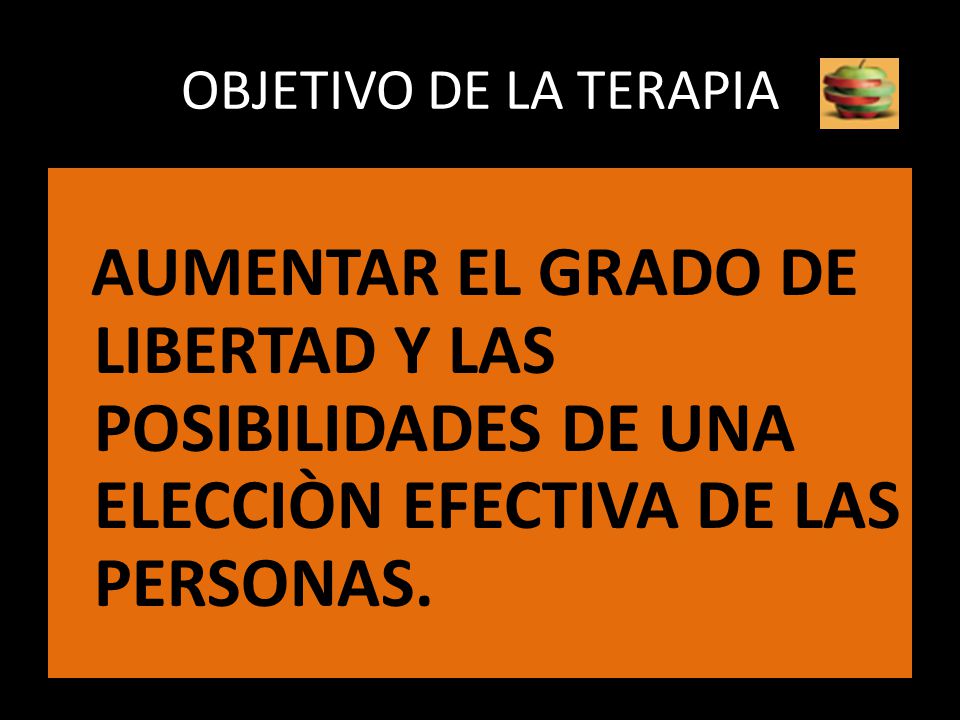 OBJETIVO DE LA TERAPIA

AUMENTAR EL GRADO DE LIBERTAD Y LAS POSIBILIDADES DE UNA ELECCIÒN EFECTIVA DE LAS PERSONAS.